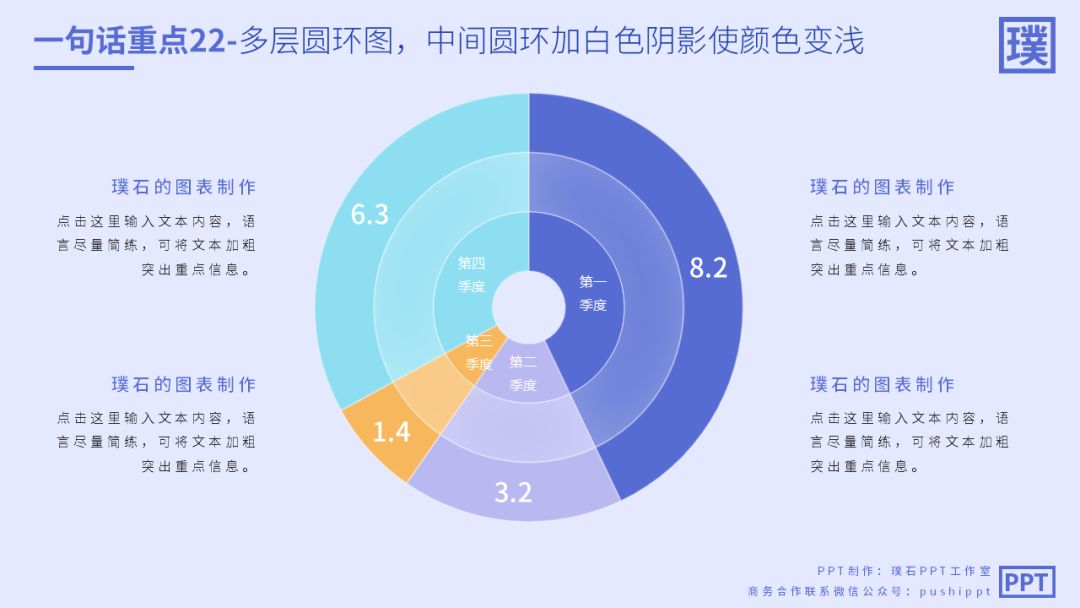 一句话重点22-多层圆环图，中间圆环加白色阴影使颜色变浅

璞

璞石的图表制作

点击这里输入文本内容，语言尽量简练，可将文本加粗突出重点信息。

璞石的图表制作

点击这里输入文本内容，语言尽量简练，可将文本加粗突出重点信息。

6.3

第四季度

第一季度

8.2

第三季度

第二季度

1.4

3.2

璞石的图表制作

点击这里输入文本内容，语言尽量简练，可将文本加粗突出重点信息。

璞石的图表制作

点击这里输入文本内容，语言尽量简练，可将文本加粗突出重点信息。

PPT制作：璞石PPT工作室
商务合作联系微信公众号：pushippt

PPT